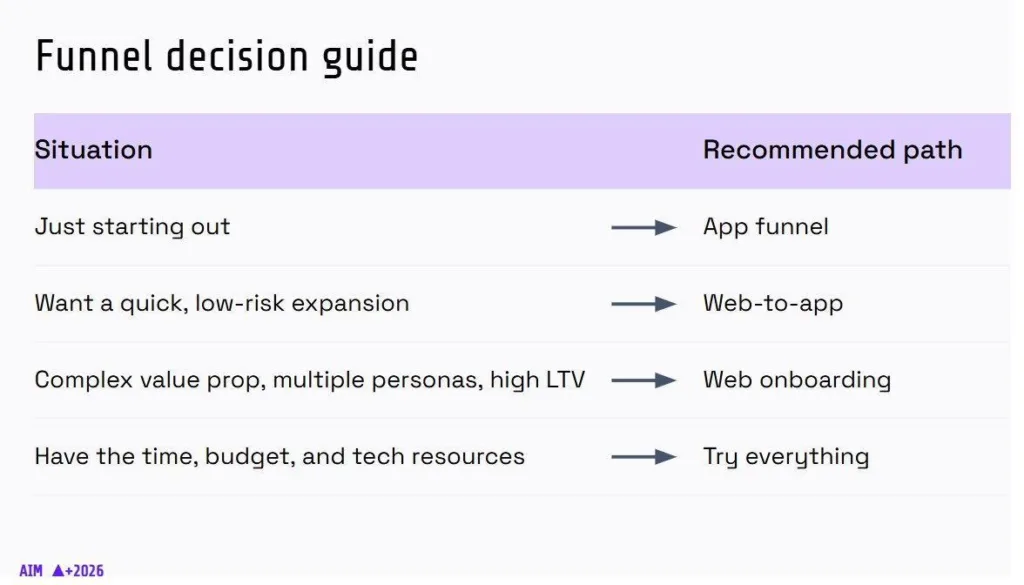 Funnel decision guide

| Situation | | Recommended path |
|---|---|---|
| Just starting out | → | App funnel |
| Want a quick, low-risk expansion | → | Web-to-app |
| Complex value prop, multiple personas, high LTV | → | Web onboarding |
| Have the time, budget, and tech resources | → | Try everything |

AIM ▲+2026